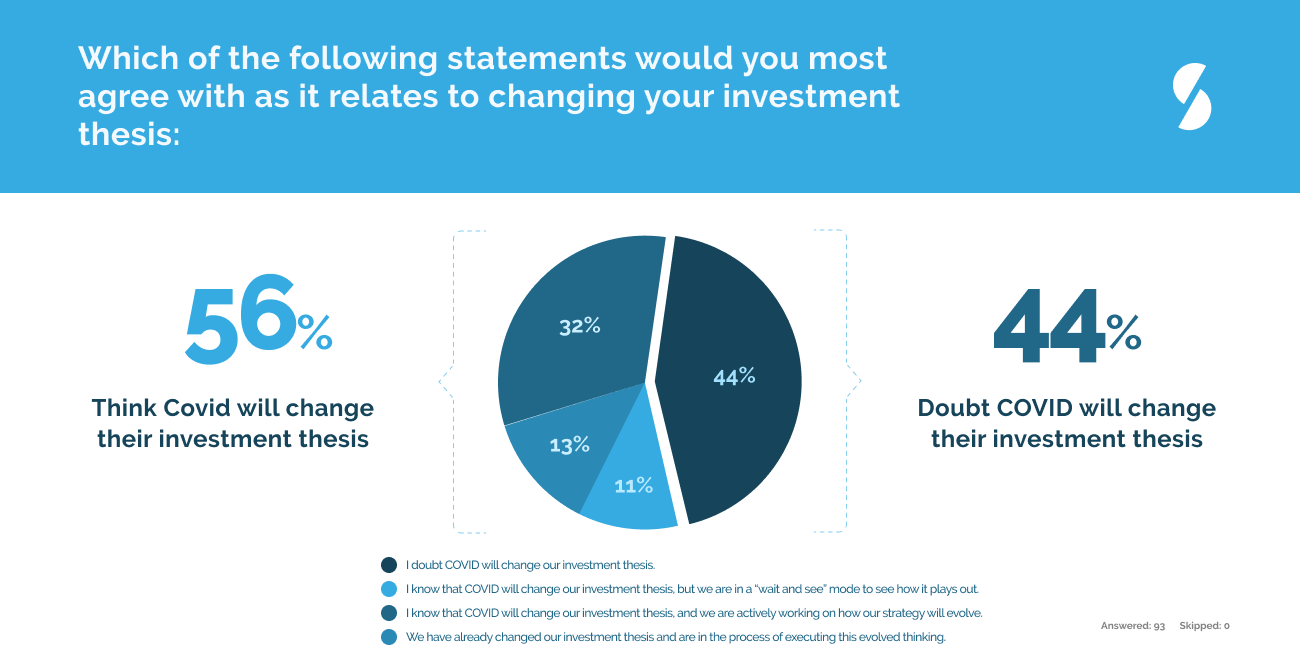 Which of the following statements would you most agree with as it relates to changing your investment thesis:

56%

Think Covid will change their investment thesis

32%

44%

13%

11%

44%

Doubt COVID will change their investment thesis

I doubt COVID will change our investment thesis.

I know that COVID will change our investment thesis, but we are in a "wait and see" mode to see how it plays out.

I know that COVID will change our investment thesis, and we are actively working on how our strategy will evolve.

We have already changed our investment thesis and are in the process of executing this evolved thinking.

Answered: 93 Skipped: 0